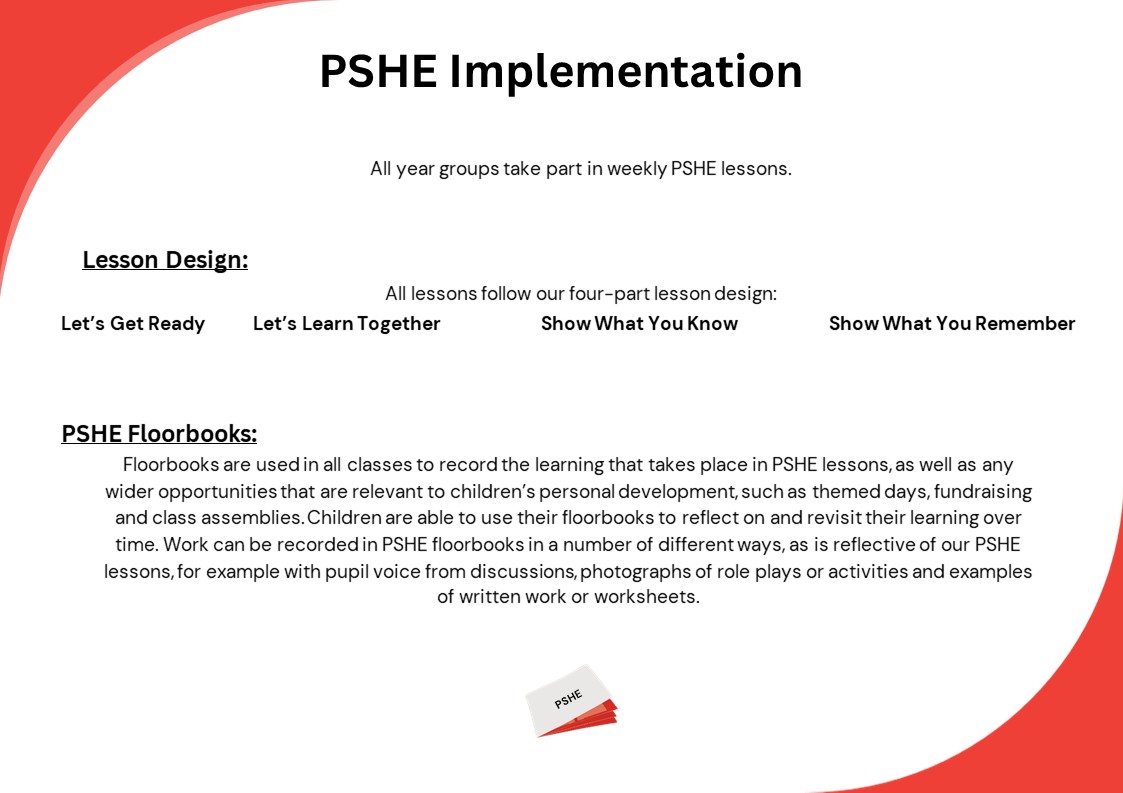 PSHE Implementation

All year groups take part in weekly PSHE lessons.

Lesson Design:

All lessons follow our four-part lesson design:

Let's Get Ready Let's Learn Together Show What You Know Show What You Remember

PSHE Floorbooks:

Floorbooks are used in all classes to record the learning that takes place in PSHE lessons, as well as any wider opportunities that are relevant to children's personal development, such as themed days, fundraising and class assemblies. Children are able to use their floorbooks to reflect on and revisit their learning over time. Work can be recorded in PSHE floorbooks in a number of different ways, as is reflective of our PSHE lessons, for example with pupil voice from discussions, photographs of role plays or activities and examples of written work or worksheets.

PSHE